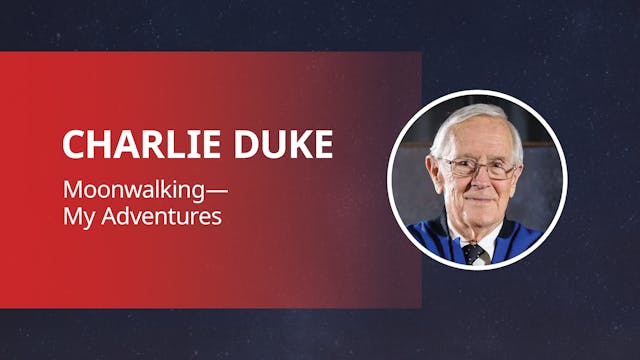 CHARLIE DUKE

Moonwalking—
My Adventures